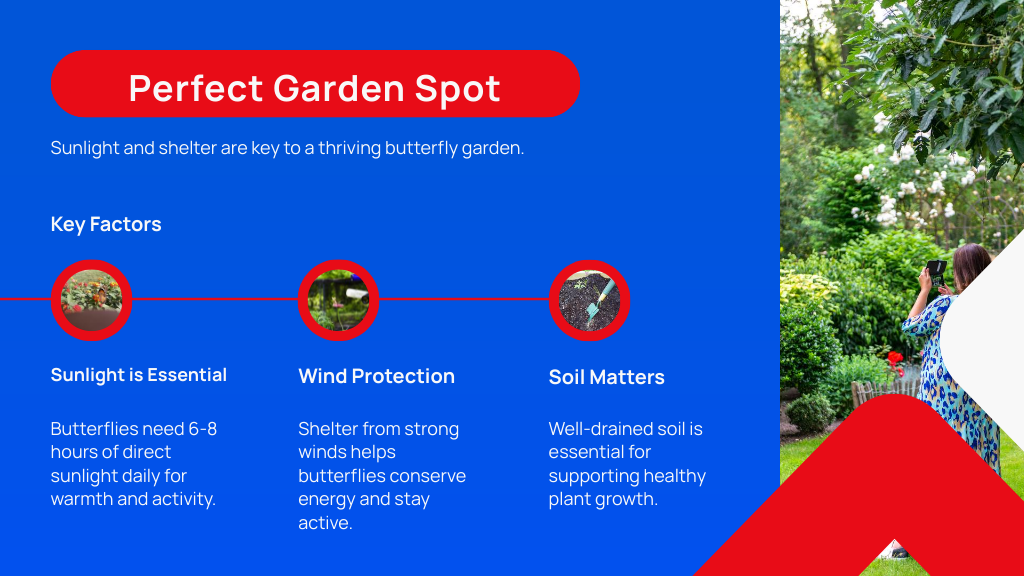 Perfect Garden Spot

Sunlight and shelter are key to a thriving butterfly garden.

Key Factors

Sunlight is Essential

Butterflies need 6-8 hours of direct sunlight daily for warmth and activity.

Wind Protection

Shelter from strong winds helps butterflies conserve energy and stay active.

Soil Matters

Well-drained soil is essential for supporting healthy plant growth.